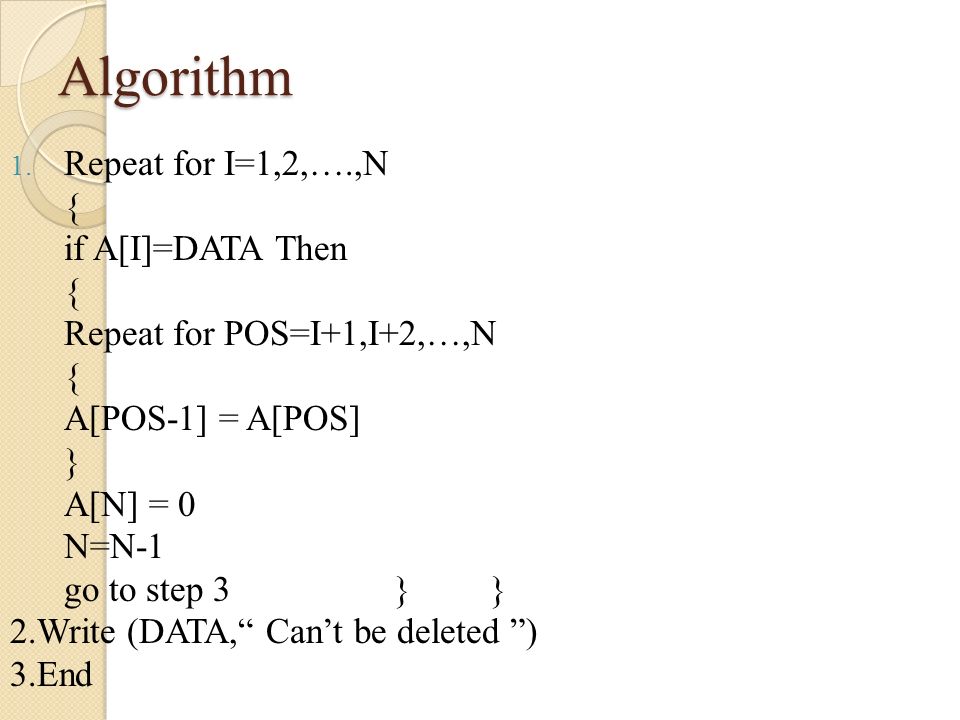 Algorithm

1. Repeat for I=1,2,….,N
{
if A[I]=DATA Then
{
Repeat for POS=I+1,I+2,…,N
{
A[POS-1] = A[POS]
}
A[N] = 0
N=N-1
go to step 3 } }
2.Write (DATA,“ Can’t be deleted ”)
3.End